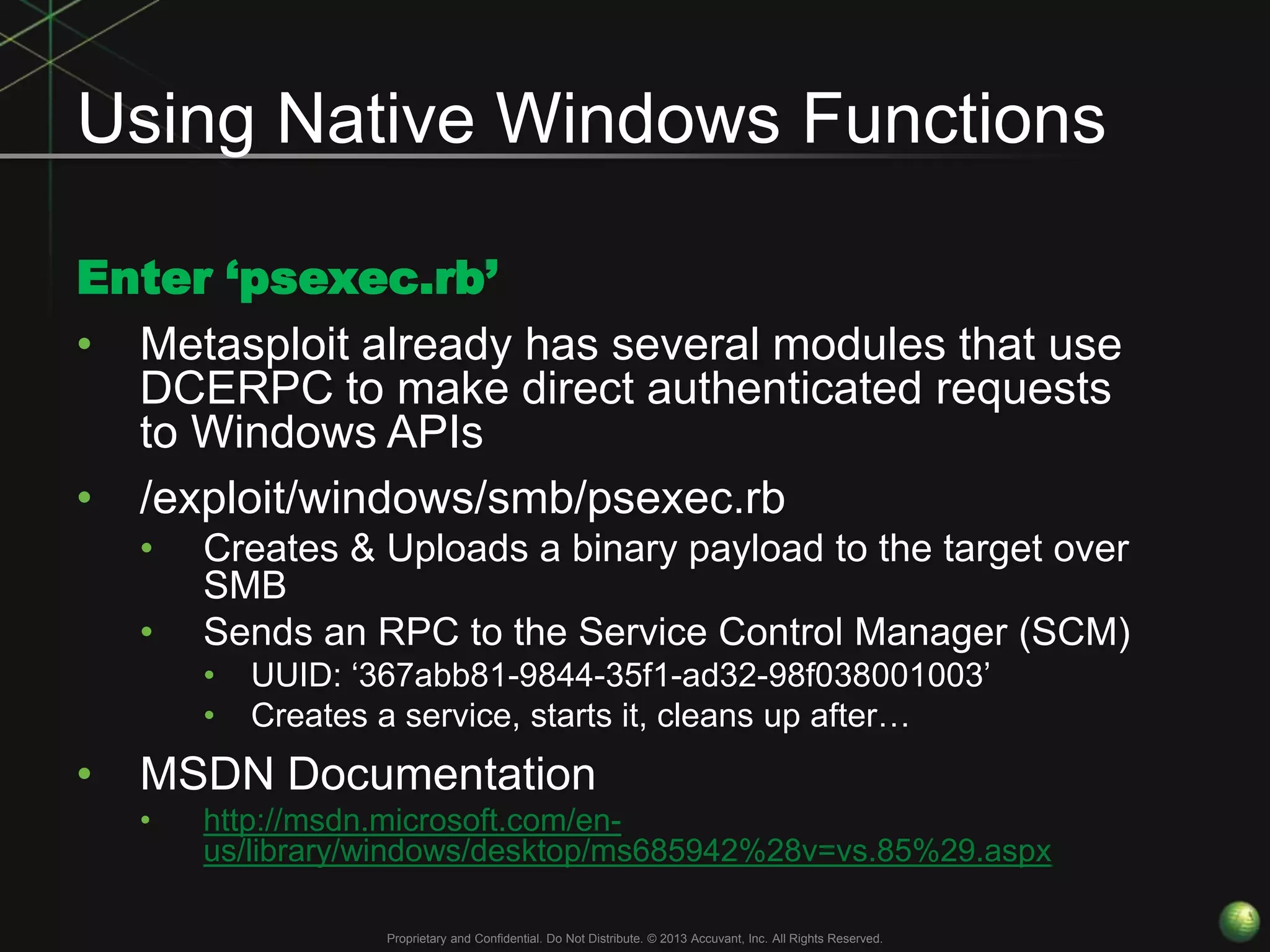 Using Native Windows Functions

Enter ‘psexec.rb’

• Metasploit already has several modules that use DCERPC to make direct authenticated requests to Windows APIs

• /exploit/windows/smb/psexec.rb
  • Creates & Uploads a binary payload to the target over SMB
  • Sends an RPC to the Service Control Manager (SCM)
    • UUID: ‘367abb81-9844-35f1-ad32-98f038001003’
    • Creates a service, starts it, cleans up after…

• MSDN Documentation
  • http://msdn.microsoft.com/en-us/library/windows/desktop/ms685942%28v=vs.85%29.aspx

Proprietary and Confidential. Do Not Distribute. © 2013 Accuvant, Inc. All Rights Reserved.